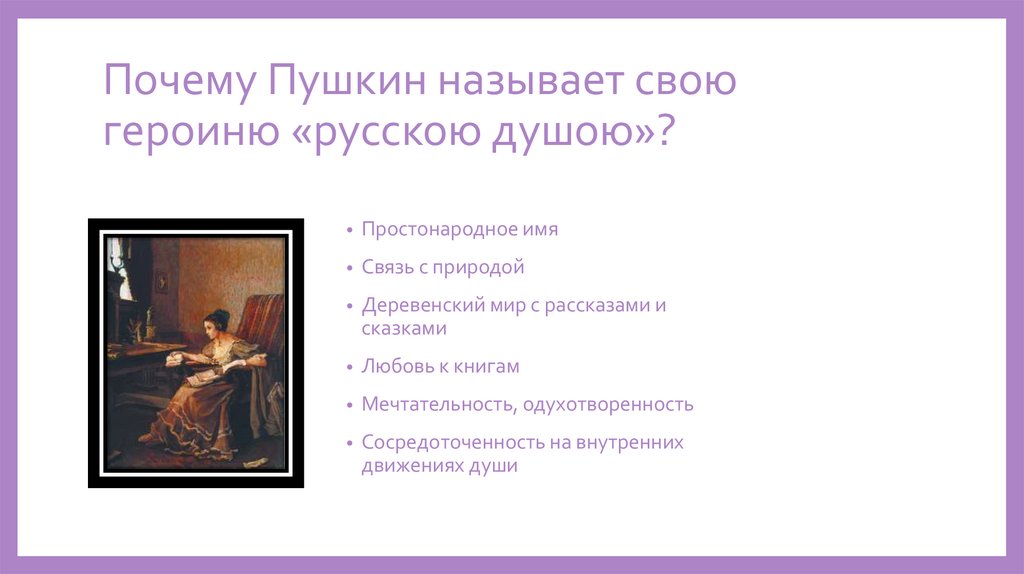 Почему Пушкин называет свою героиню «русскою душою»?

• Простонародное имя
• Связь с природой
• Деревенский мир с рассказами и сказками
• Любовь к книгам
• Мечтательность, одухотворенность
• Сосредоточенность на внутренних движениях души